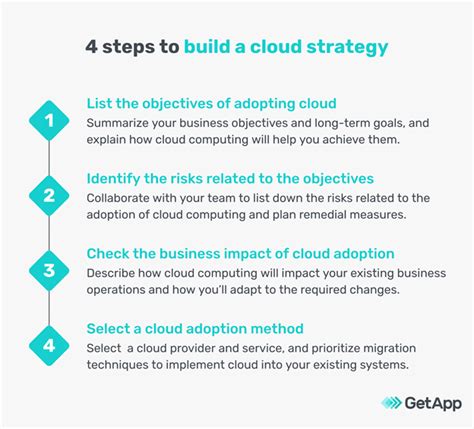 4 steps to build a cloud strategy

1

List the objectives of adopting cloud

Summarize your business objectives and long-term goals, and explain how cloud computing will help you achieve them.

2

Identify the risks related to the objectives

Collaborate with your team to list down the risks related to the adoption of cloud computing and plan remedial measures.

3

Check the business impact of cloud adoption

Describe how cloud computing will impact your existing business operations and how you'll adapt to the required changes.

4

Select a cloud adoption method

Select a cloud provider and service, and prioritize migration techniques to implement cloud into your existing systems.

GetApp